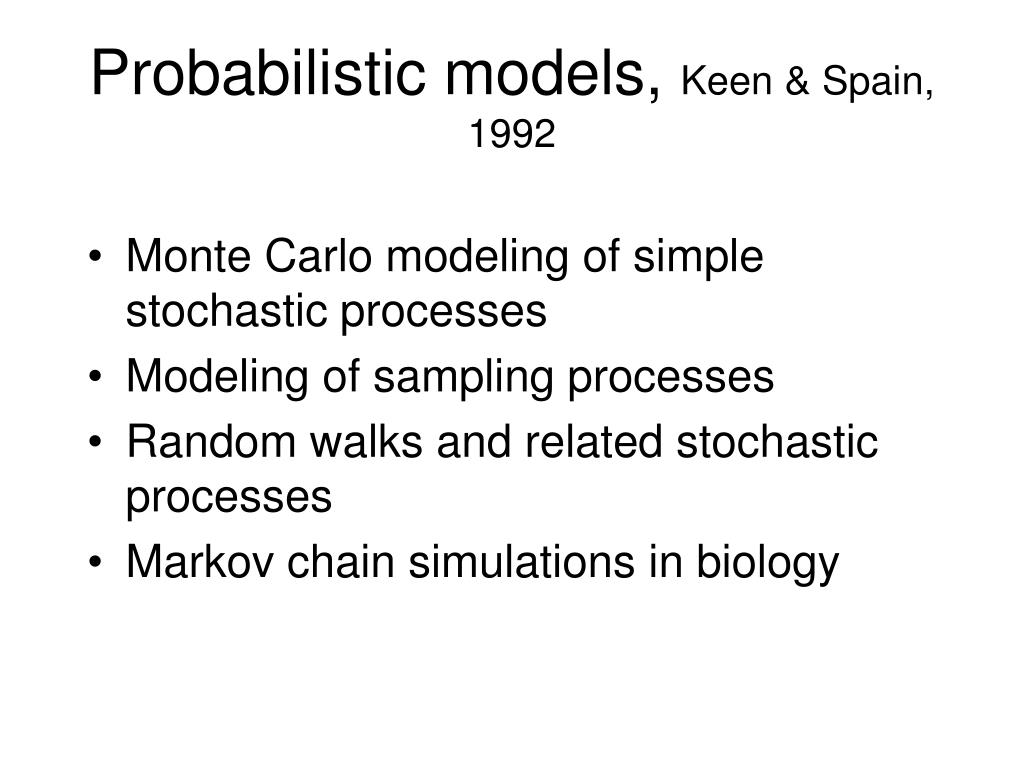 Probabilistic models, Keen & Spain, 1992

• Monte Carlo modeling of simple stochastic processes
• Modeling of sampling processes
• Random walks and related stochastic processes
• Markov chain simulations in biology